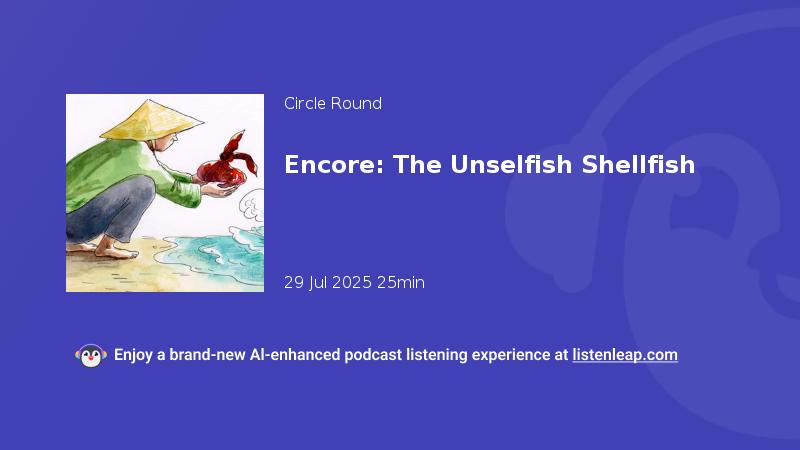 Circle Round

Encore: The Unselfish Shellfish

29 Jul 2025 25min

Enjoy a brand-new AI-enhanced podcast listening experience at listenleap.com